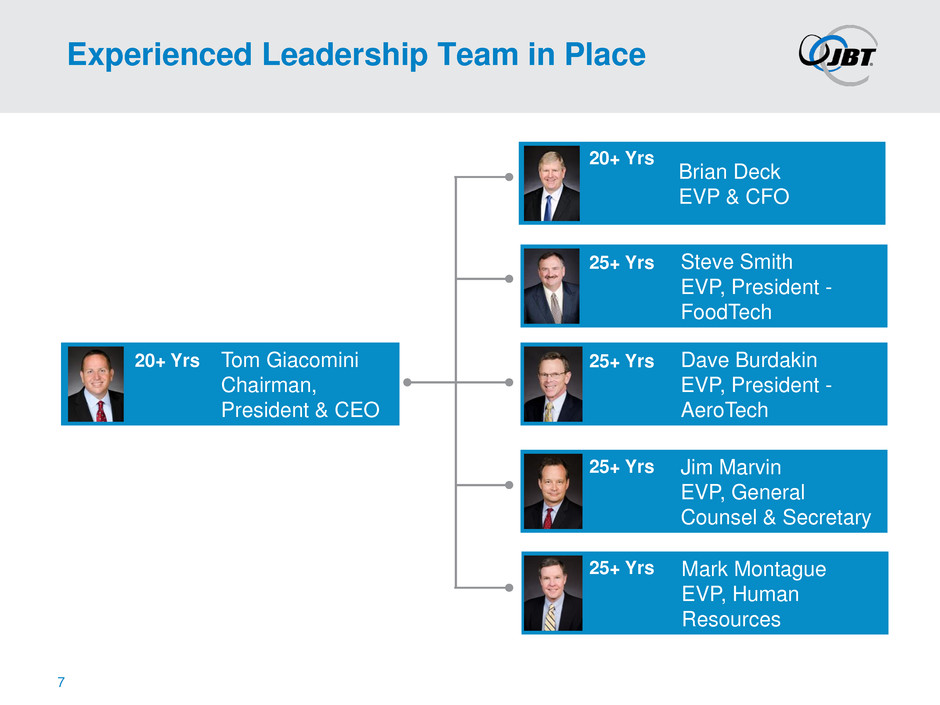 Experienced Leadership Team in Place

JBT

20+ Yrs Tom Giacomini
Chairman,
President & CEO

20+ Yrs Brian Deck
EVP & CFO

25+ Yrs Steve Smith
EVP, President - FoodTech

25+ Yrs Dave Burdakin
EVP, President - AeroTech

25+ Yrs Jim Marvin
EVP, General Counsel & Secretary

25+ Yrs Mark Montague
EVP, Human Resources

7